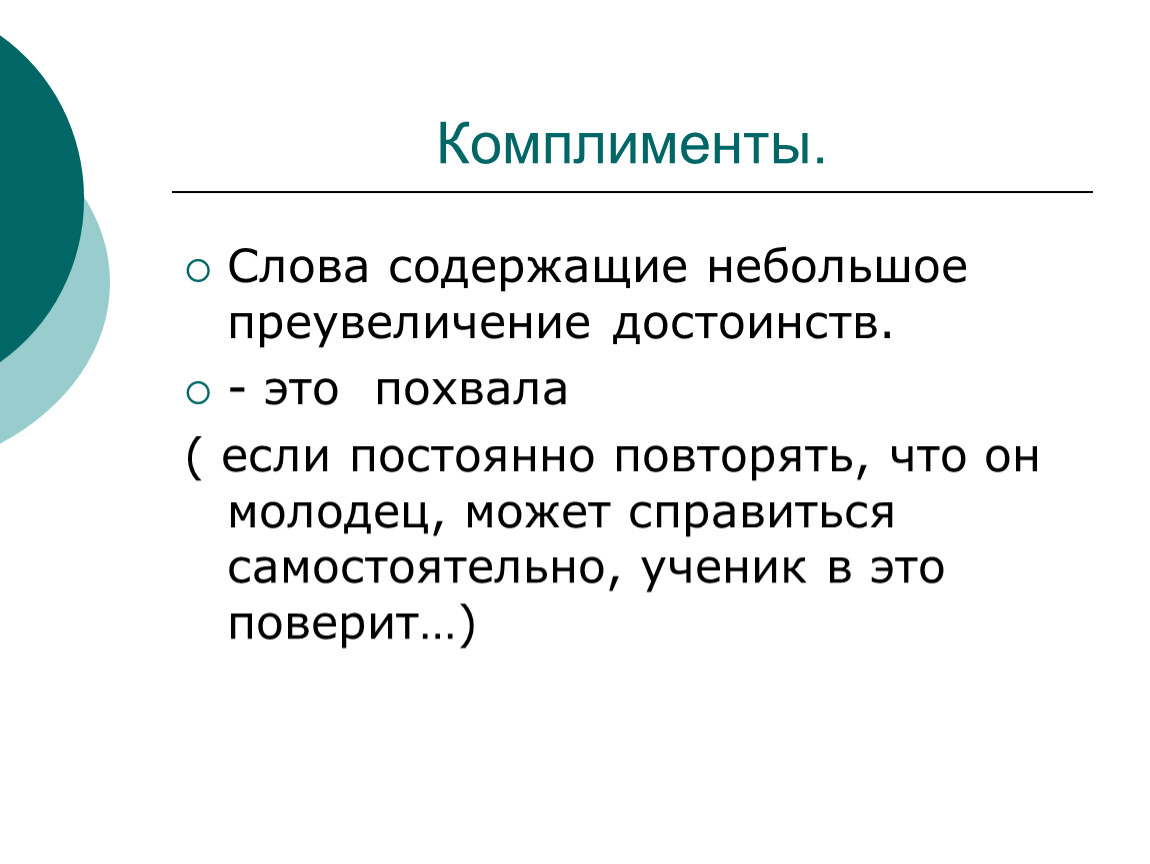 Комплименты.

Слова содержащие небольшое преувеличение достоинств.

- это  похвала

( если постоянно повторять, что он молодец, может справиться самостоятельно, ученик в это поверит…)